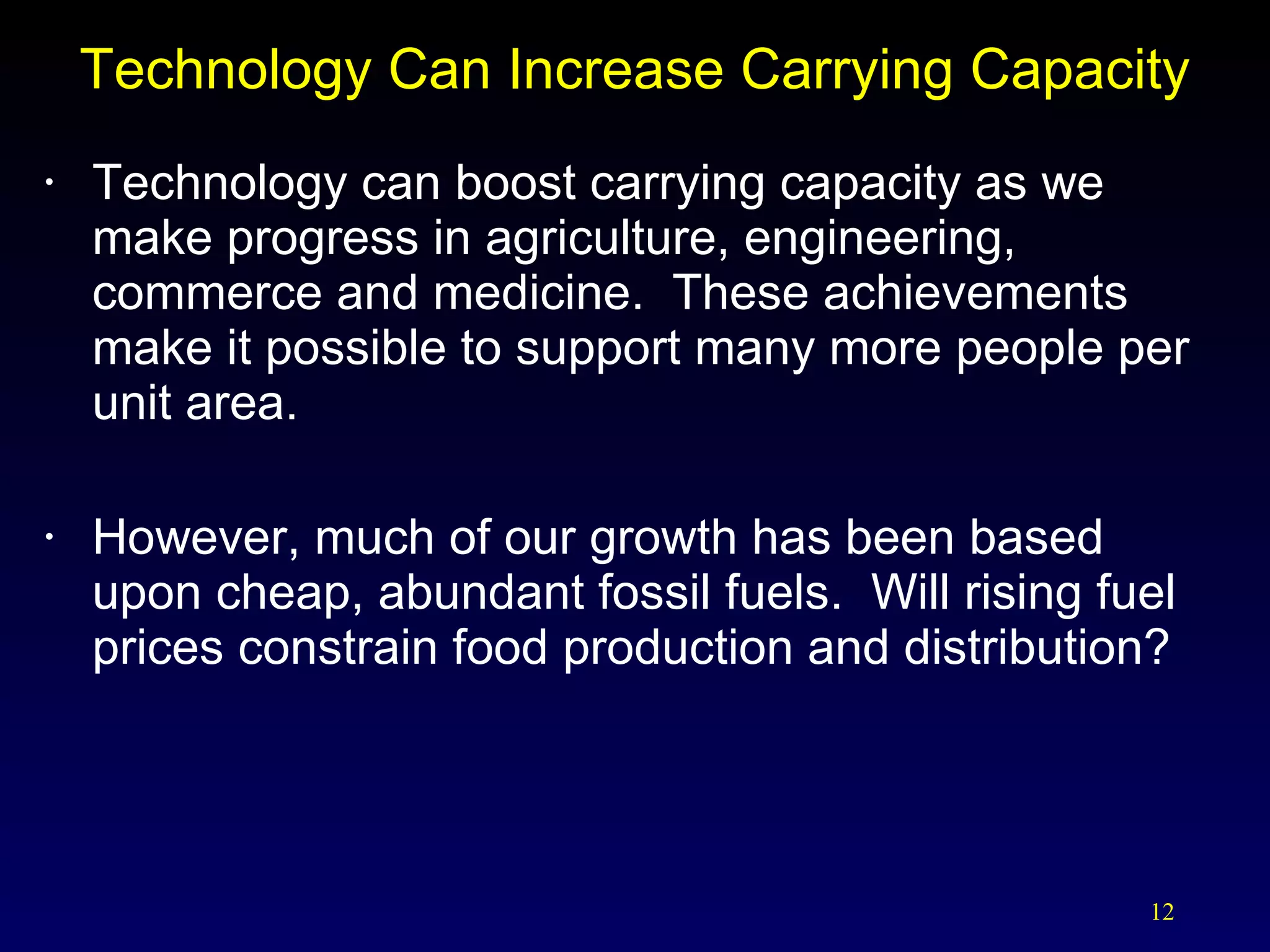 Technology Can Increase Carrying Capacity

• Technology can boost carrying capacity as we make progress in agriculture, engineering, commerce and medicine.  These achievements make it possible to support many more people per unit area.

• However, much of our growth has been based upon cheap, abundant fossil fuels.  Will rising fuel prices constrain food production and distribution?

12